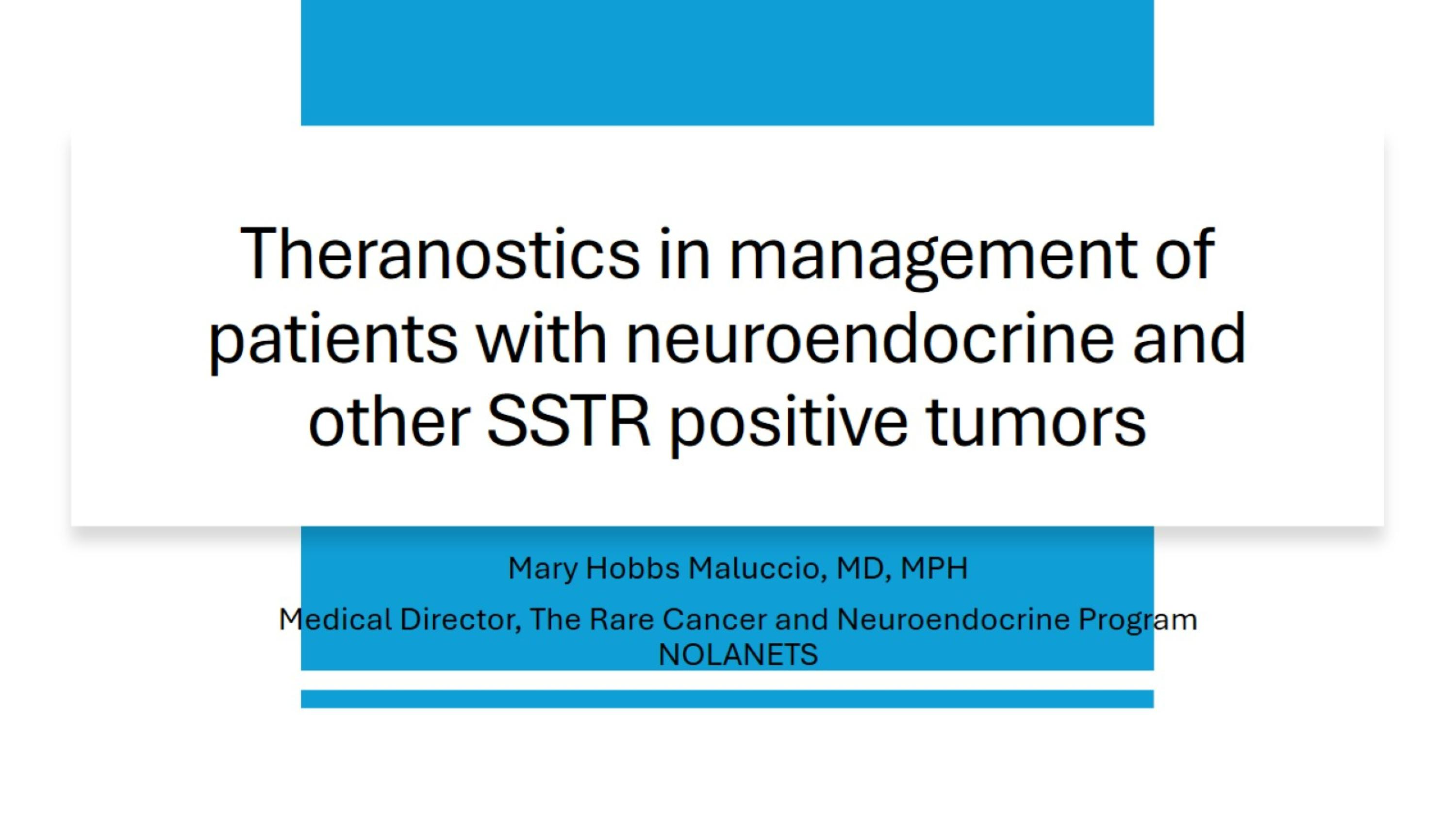 Theranostics in management of patients with neuroendocrine and other SSTR positive tumors

Mary Hobbs Maluccio, MD, MPH

Medical Director, The Rare Cancer and Neuroendocrine Program
NOLANETS